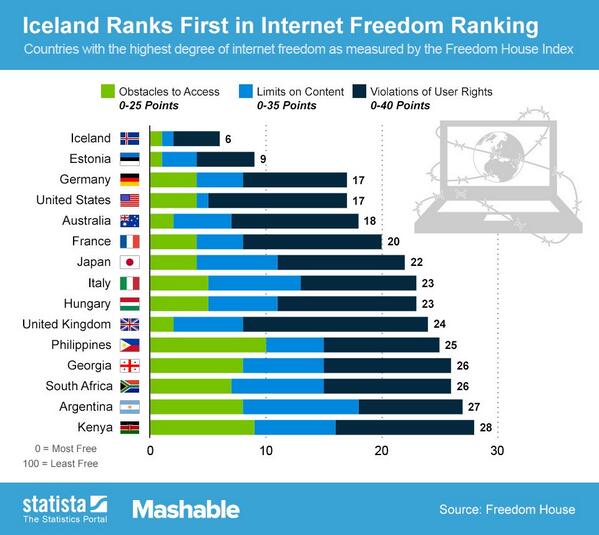 Iceland Ranks First in Internet Freedom Ranking

Countries with the highest degree of internet freedom as measured by the Freedom House Index

Obstacles to Access
0-25 Points

Limits on Content
0-35 Points

Violations of User Rights
0-40 Points

Iceland 6
Estonia 9
Germany 17
United States 17
Australia 18
France 20
Japan 22
Italy 23
Hungary 23
United Kingdom 24
Philippines 25
Georgia 26
South Africa 26
Argentina 27
Kenya 28

0 = Most Free
100 = Least Free

0 10 20 30

statista
The Statistics Portal

Mashable

Source: Freedom House